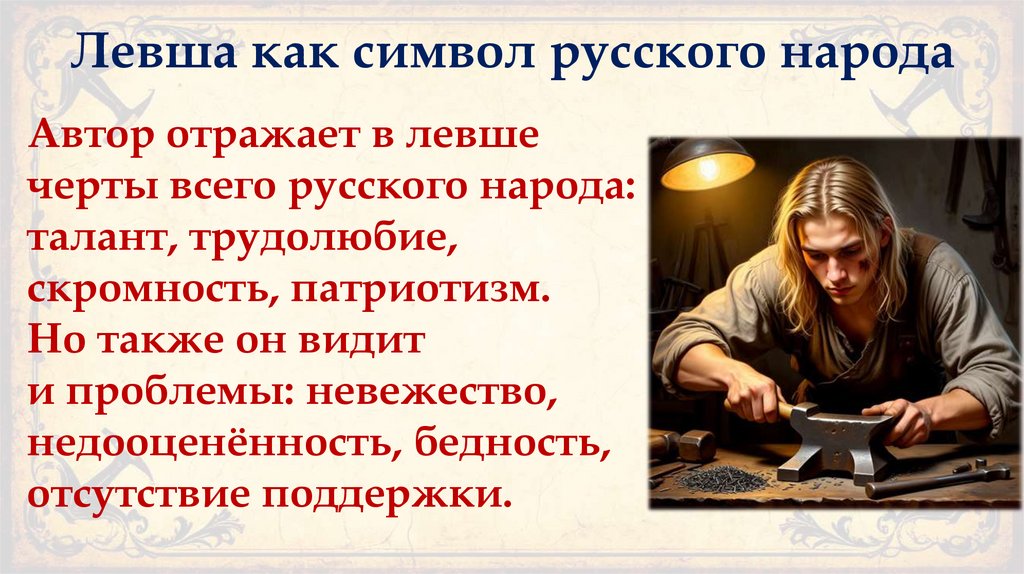 Левша как символ русского народа

Автор отражает в левше черты всего русского народа: талант, трудолюбие, скромность, патриотизм. Но также он видит и проблемы: невежество, недооценённость, бедность, отсутствие поддержки.